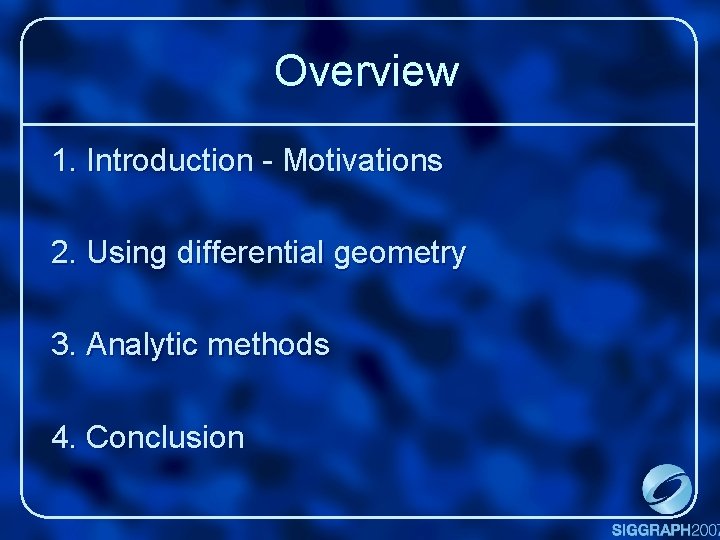 Overview

1. Introduction - Motivations

2. Using differential geometry

3. Analytic methods

4. Conclusion

SIGGRAPH2007